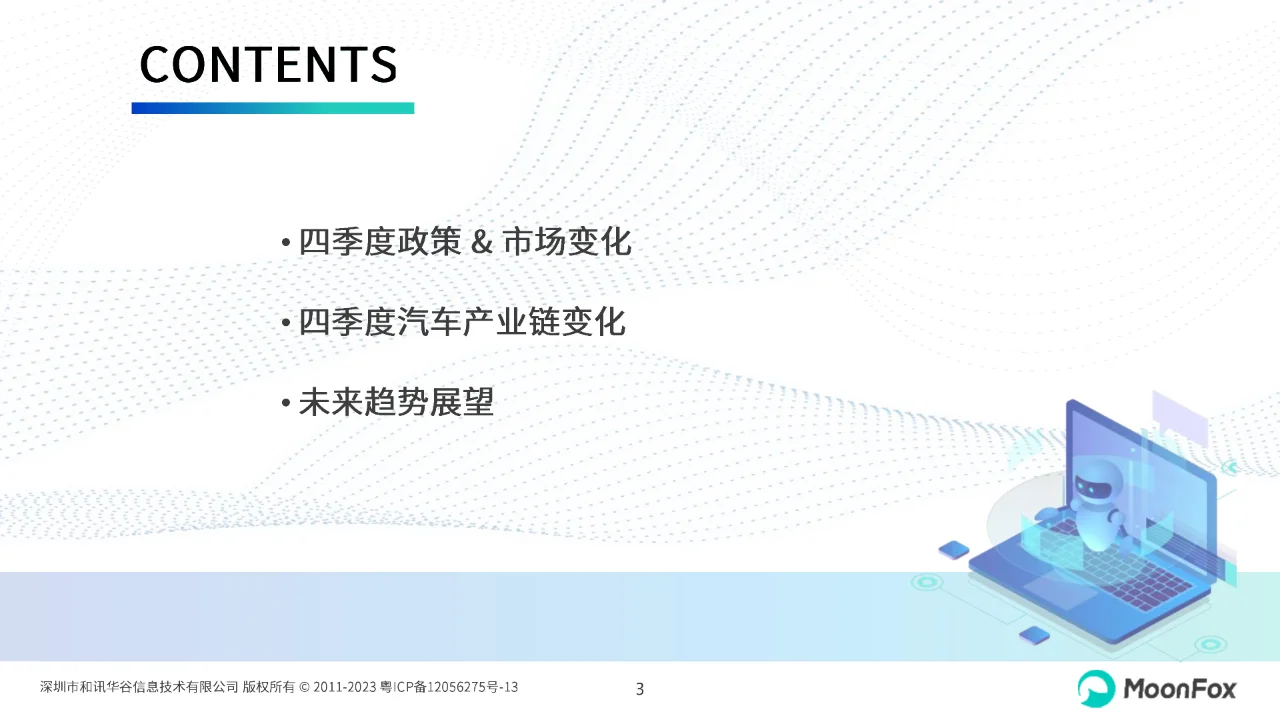 CONTENTS

• 四季度政策 & 市场变化

• 四季度汽车产业链变化

• 未来趋势展望

深圳市和讯华谷信息技术有限公司 版权所有 © 2011-2023 粤ICP备12056275号-13

3

MoonFox